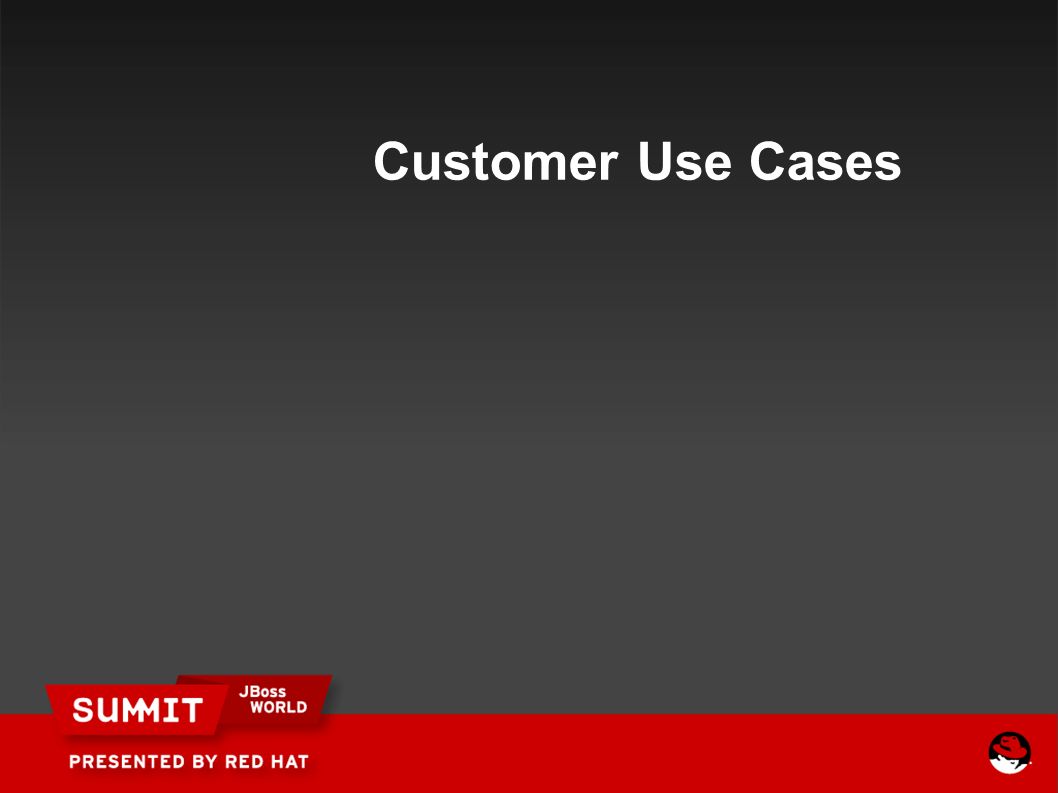 Customer Use Cases

SUMMIT JBoss WORLD

PRESENTED BY RED HAT